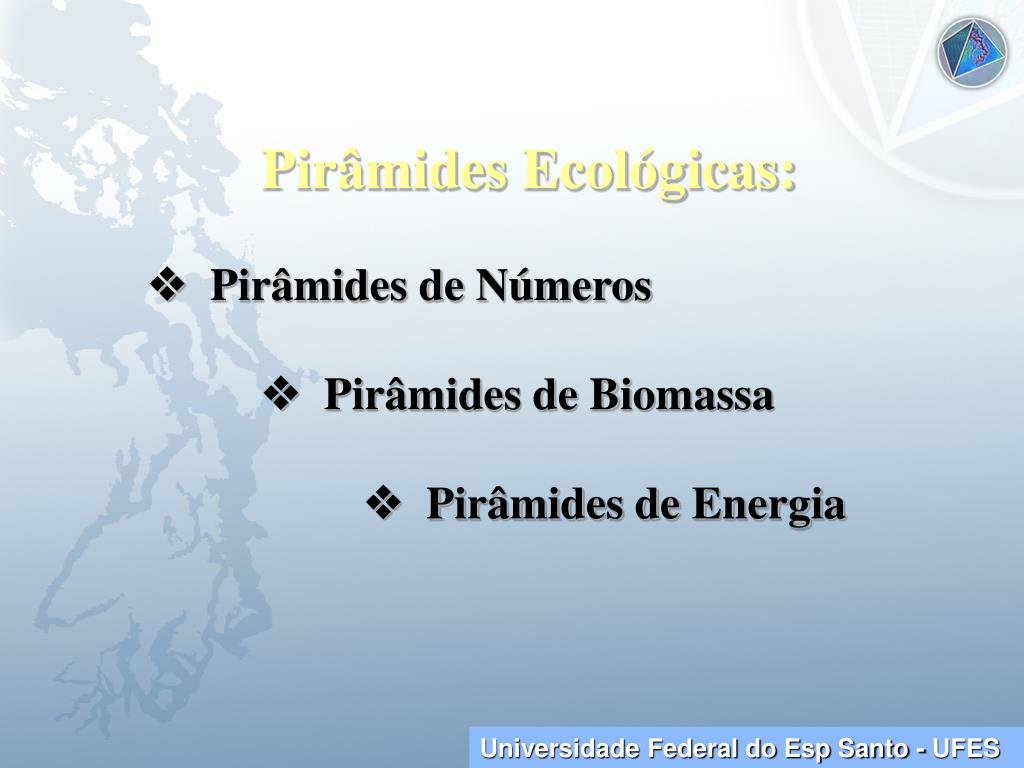 Pirâmides Ecológicas:

❖ Pirâmides de Números

❖ Pirâmides de Biomassa

❖ Pirâmides de Energia

Universidade Federal do Esp Santo - UFES